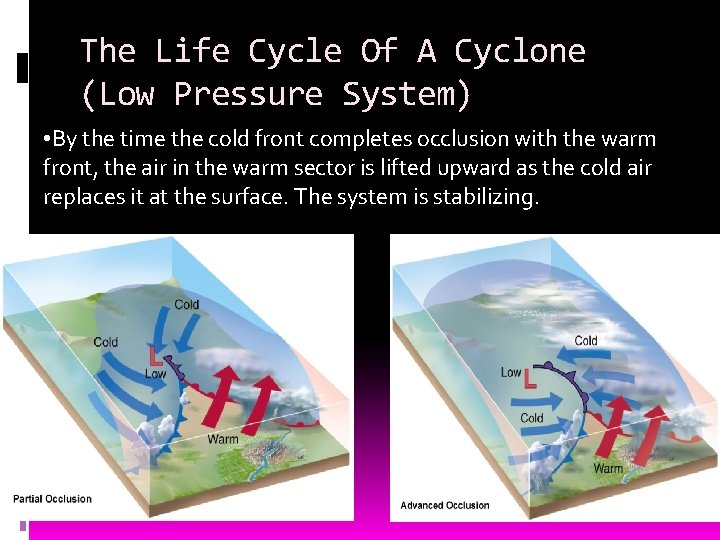 The Life Cycle Of A Cyclone (Low Pressure System)

•By the time the cold front completes occlusion with the warm front, the air in the warm sector is lifted upward as the cold air replaces it at the surface. The system is stabilizing.

Cold
Cold
L
Low
Warm
Partial Occlusion

Cold
Low
L
Cold
Warm
Advanced Occlusion